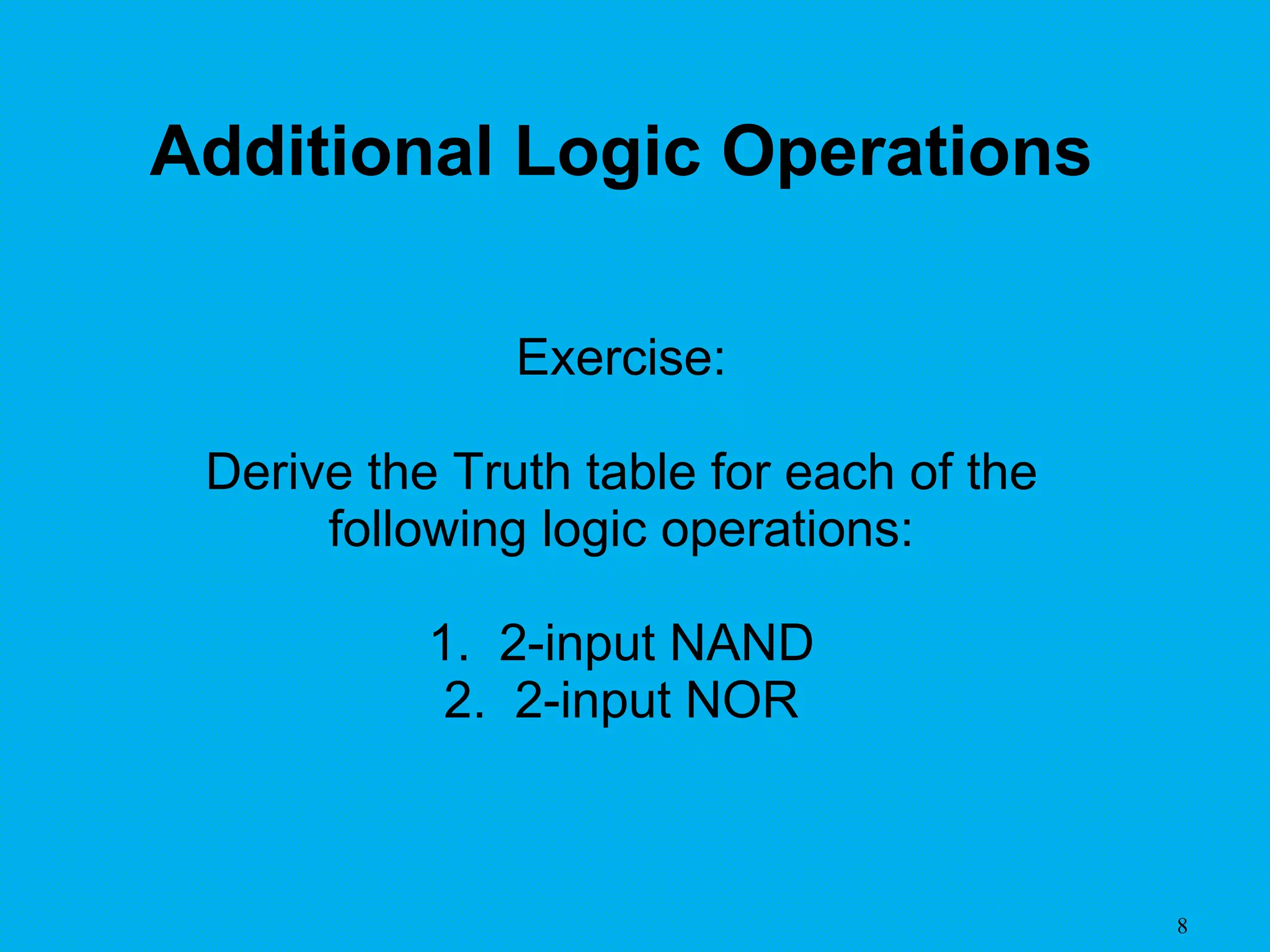 Additional Logic Operations

Exercise:

Derive the Truth table for each of the following logic operations:

1. 2-input NAND
2. 2-input NOR

8